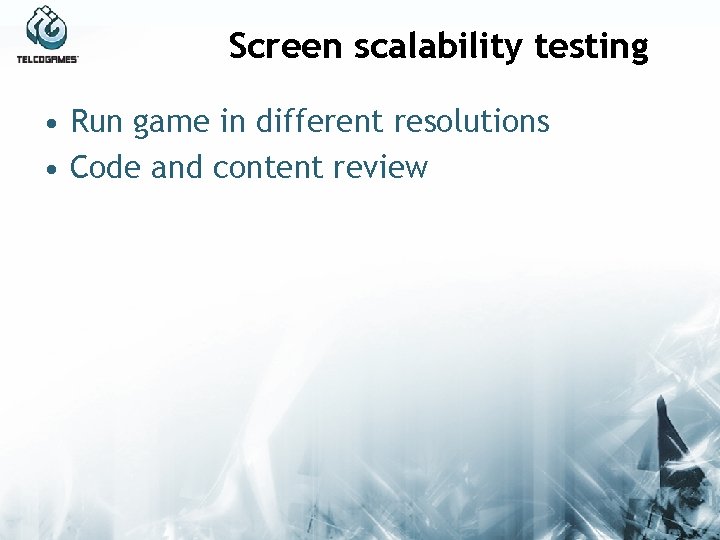 TELCOGAMES

Screen scalability testing

• Run game in different resolutions
• Code and content review